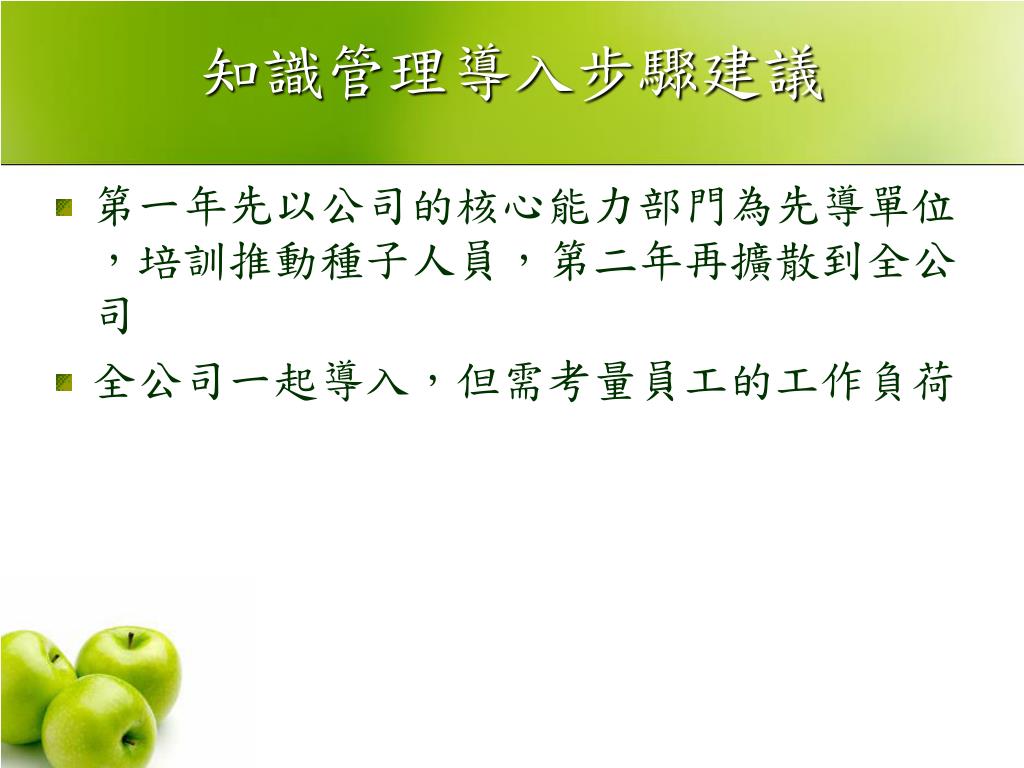 知識管理導入步驟建議

第一年先以公司的核心能力部門為先導單位，培訓推動種子人員，第二年再擴散到全公司

全公司一起導入，但需考量員工的工作負荷